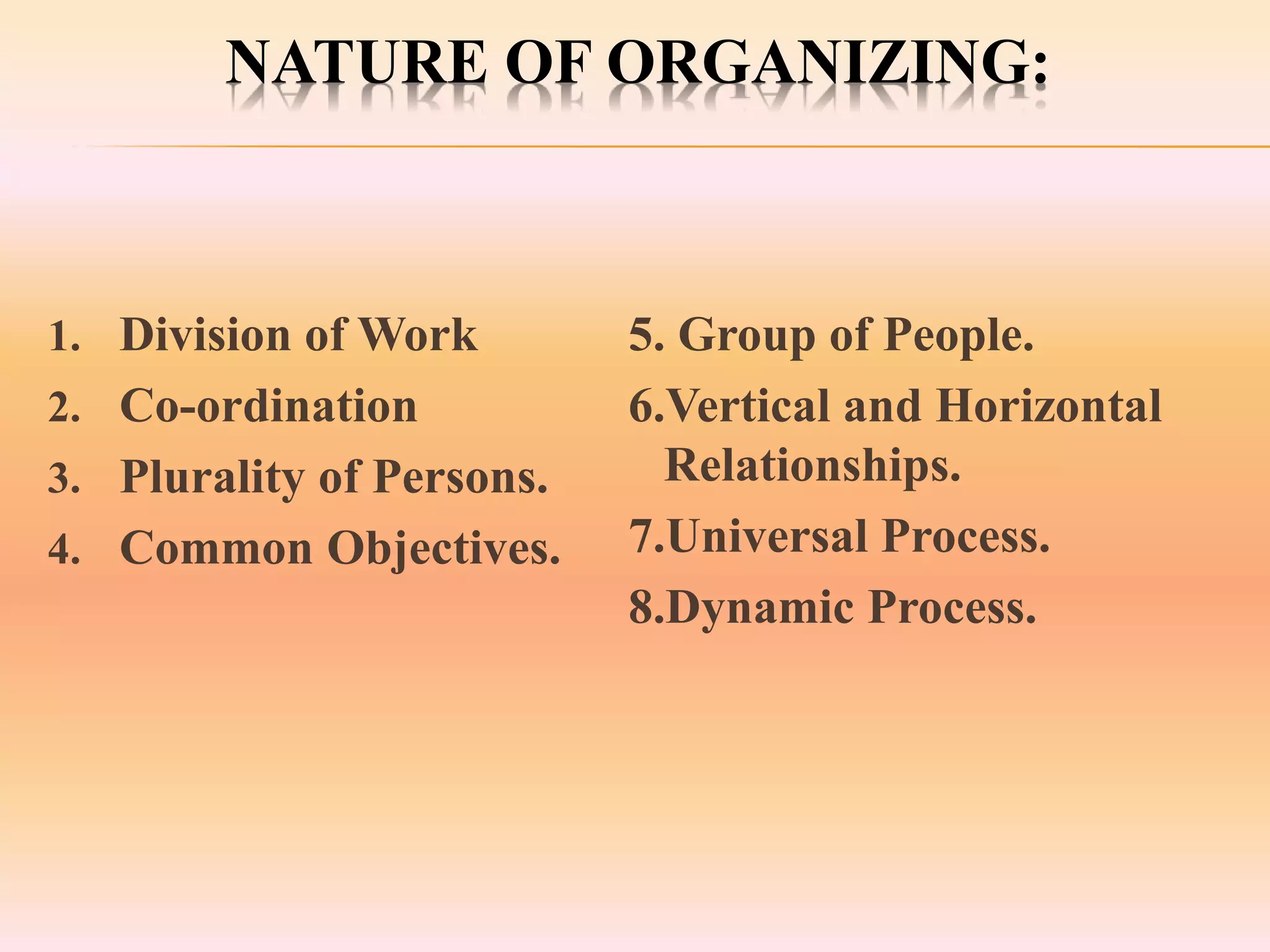 NATURE OF ORGANIZING:

1. Division of Work
2. Co-ordination
3. Plurality of Persons.
4. Common Objectives.

5. Group of People.
6.Vertical and Horizontal Relationships.
7.Universal Process.
8.Dynamic Process.